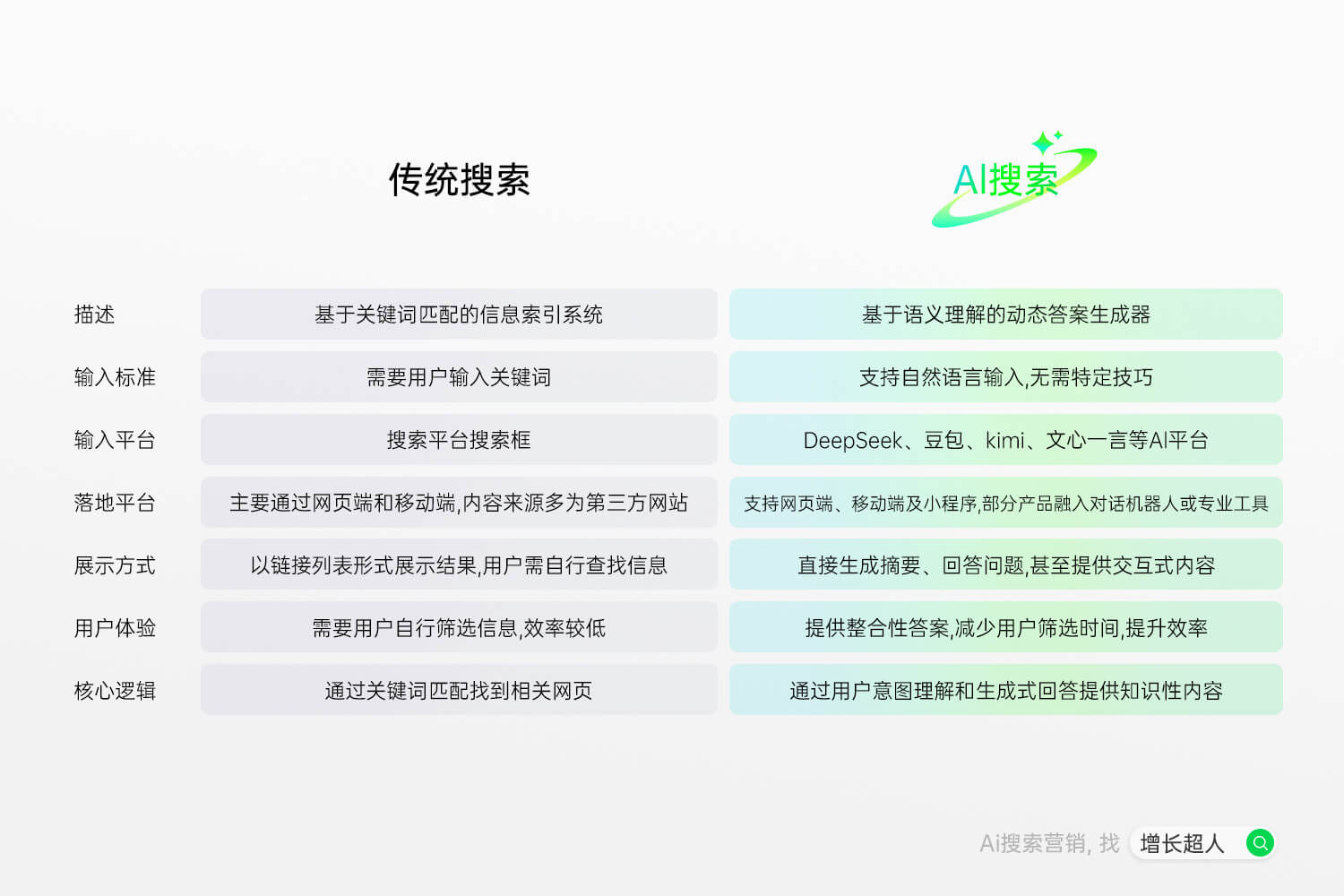 | | 传统搜索 | AI搜索 |
|---|---|---|
| 描述 | 基于关键词匹配的信息索引系统 | 基于语义理解的动态答案生成器 |
| 输入标准 | 需要用户输入关键词 | 支持自然语言输入,无需特定技巧 |
| 输入平台 | 搜索平台搜索框 | DeepSeek、豆包、kimi、文心一言等AI平台 |
| 落地平台 | 主要通过网页端和移动端,内容来源多为第三方网站 | 支持网页端、移动端及小程序,部分产品融入对话机器人或专业工具 |
| 展示方式 | 以链接列表形式展示结果,用户需自行查找信息 | 直接生成摘要、回答问题,甚至提供交互式内容 |
| 用户体验 | 需要用户自行筛选信息,效率较低 | 提供整合性答案,减少用户筛选时间,提升效率 |
| 核心逻辑 | 通过关键词匹配找到相关网页 | 通过用户意图理解和生成式回答提供知识性内容 |

Ai搜索营销, 找 增长超人